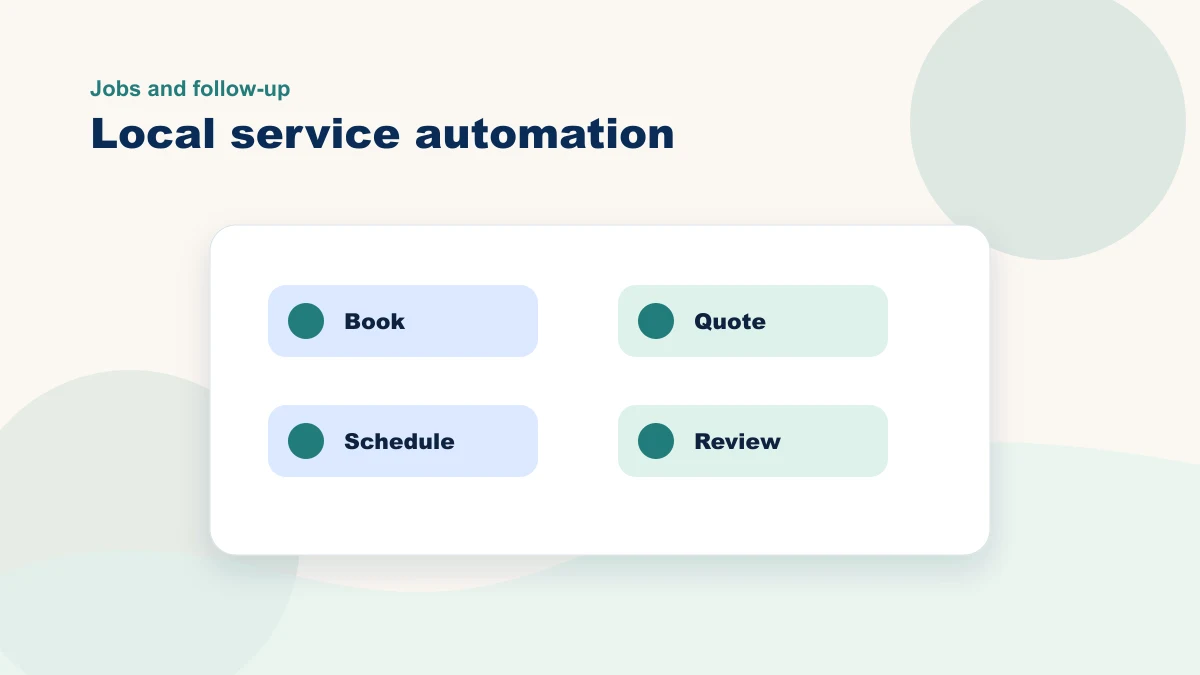 Jobs and follow-up

Local service automation

Book

Quote

Schedule

Review